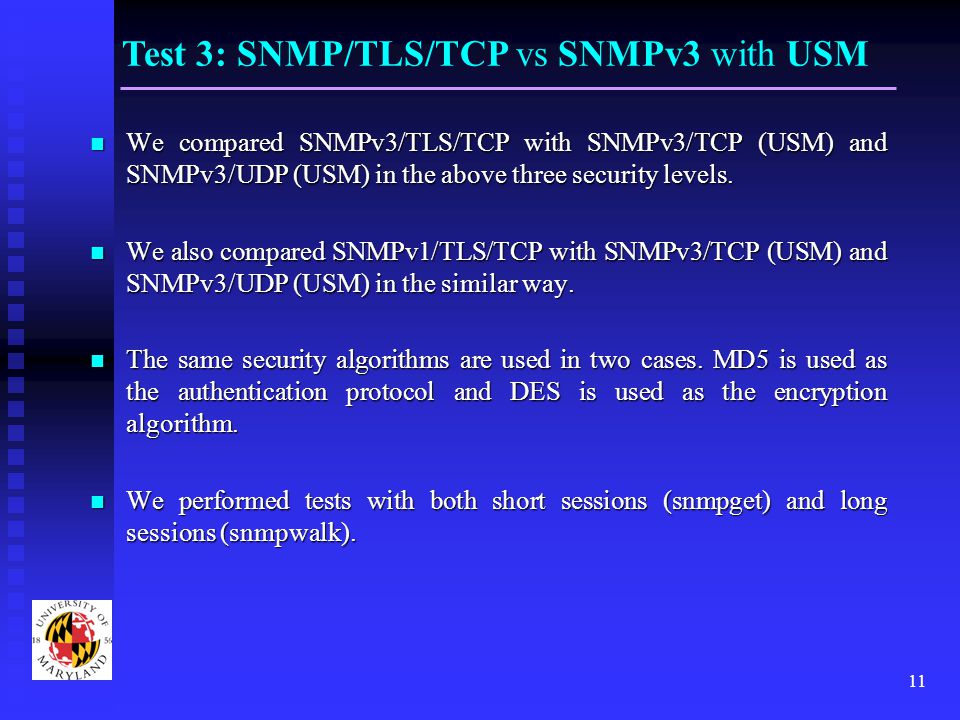 Test 3: SNMP/TLS/TCP vs SNMPv3 with USM

We compared SNMPv3/TLS/TCP with SNMPv3/TCP (USM) and SNMPv3/UDP (USM) in the above three security levels.

We also compared SNMPv1/TLS/TCP with SNMPv3/TCP (USM) and SNMPv3/UDP (USM) in the similar way.

The same security algorithms are used in two cases. MD5 is used as the authentication protocol and DES is used as the encryption algorithm.

We performed tests with both short sessions (snmpget) and long sessions (snmpwalk).

UNIVERSITY OF MARYLAND 18 56

11